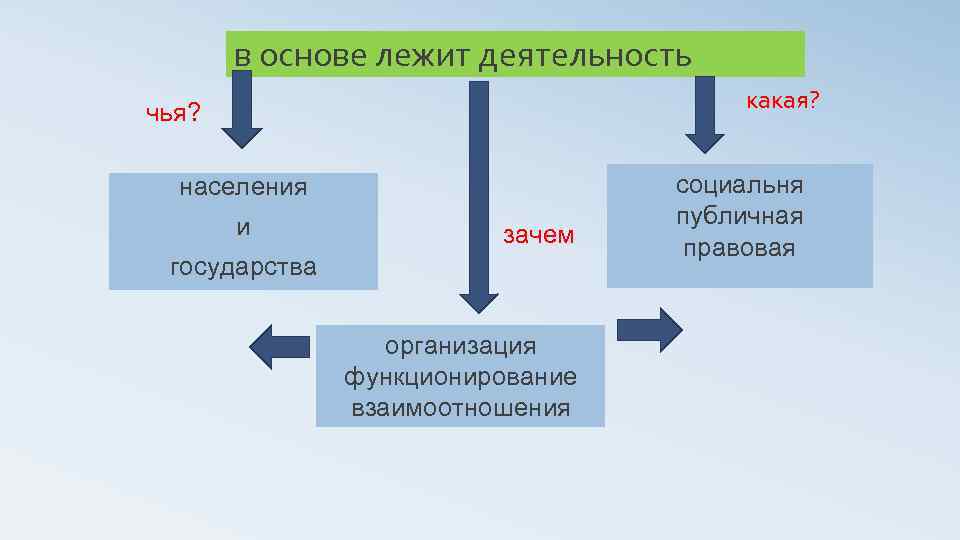 в основе лежит деятельность

чья?

какая?

населения
и
государства

зачем

социальня
публичная
правовая

организация
функционирование
взаимоотношения